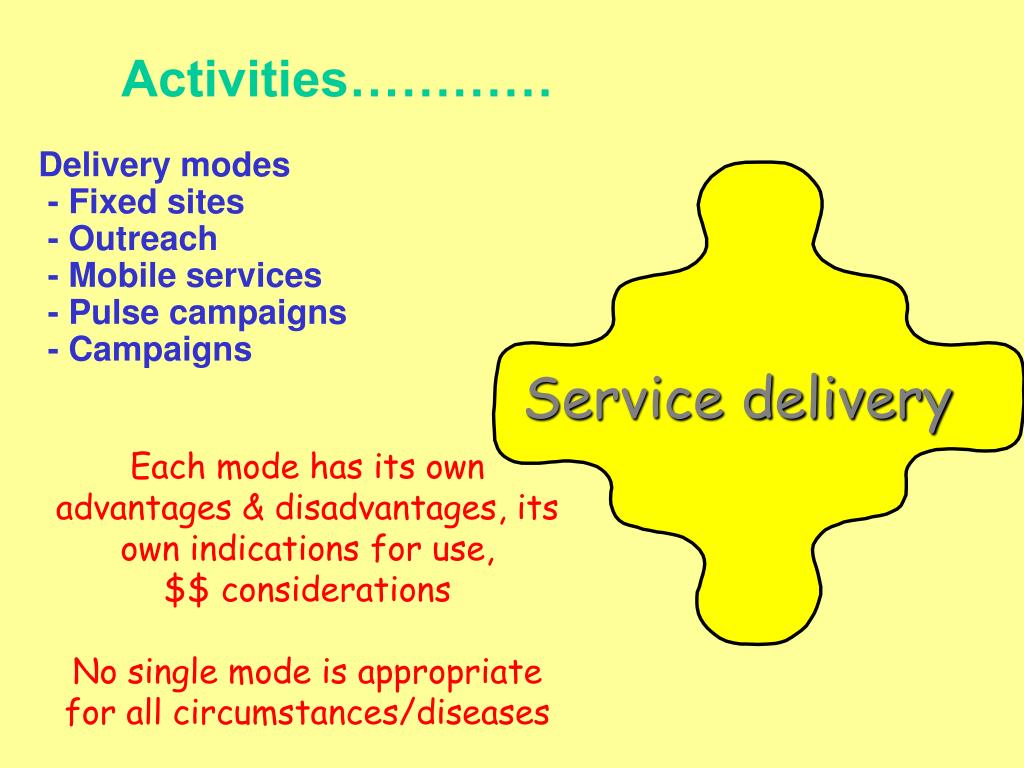 Activities…………

Delivery modes
- Fixed sites
- Outreach
- Mobile services
- Pulse campaigns
- Campaigns

Service delivery

Each mode has its own advantages & disadvantages, its own indications for use, \$\$ considerations

No single mode is appropriate for all circumstances/diseases